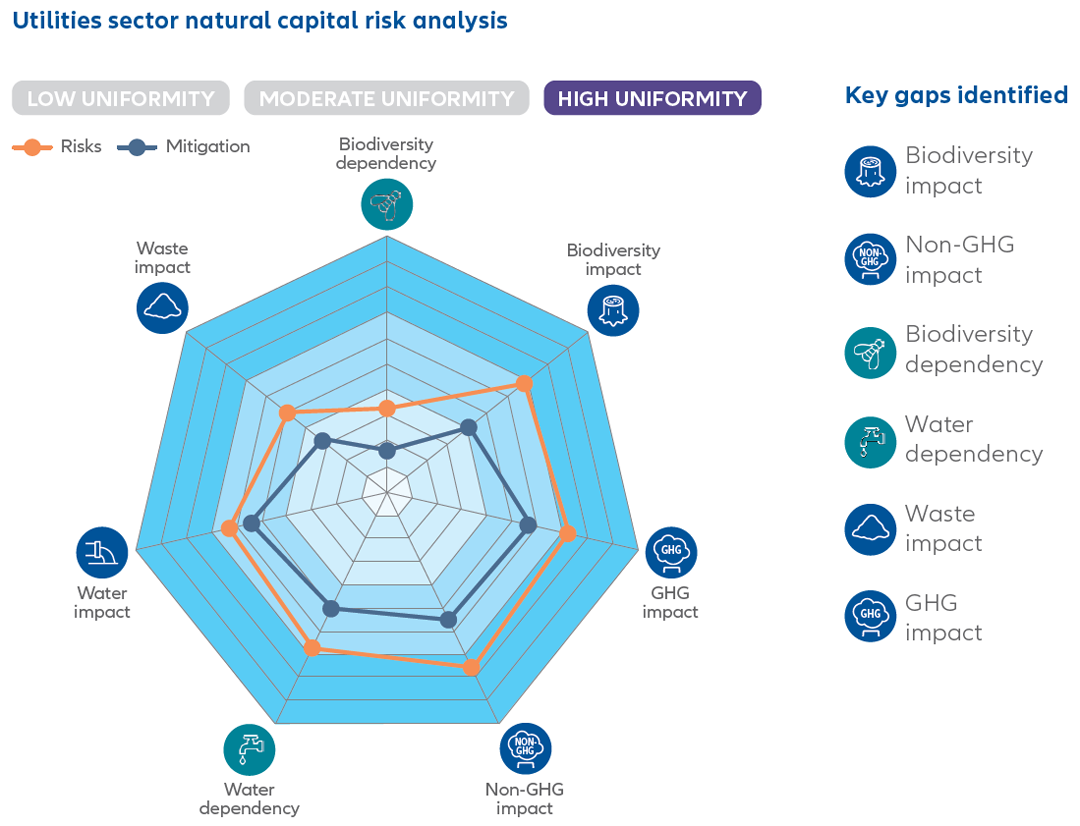 Utilities sector natural capital risk analysis

LOW UNIFORMITY MODERATE UNIFORMITY HIGH UNIFORMITY

Risks Mitigation

Biodiversity dependency

Biodiversity impact

GHG

GHG impact

NON-GHG

Non-GHG impact

Water dependency

Water impact

Waste impact

Key gaps identified

Biodiversity impact

NON-GHG

Non-GHG impact

Biodiversity dependency

Water dependency

Waste impact

GHG

GHG impact